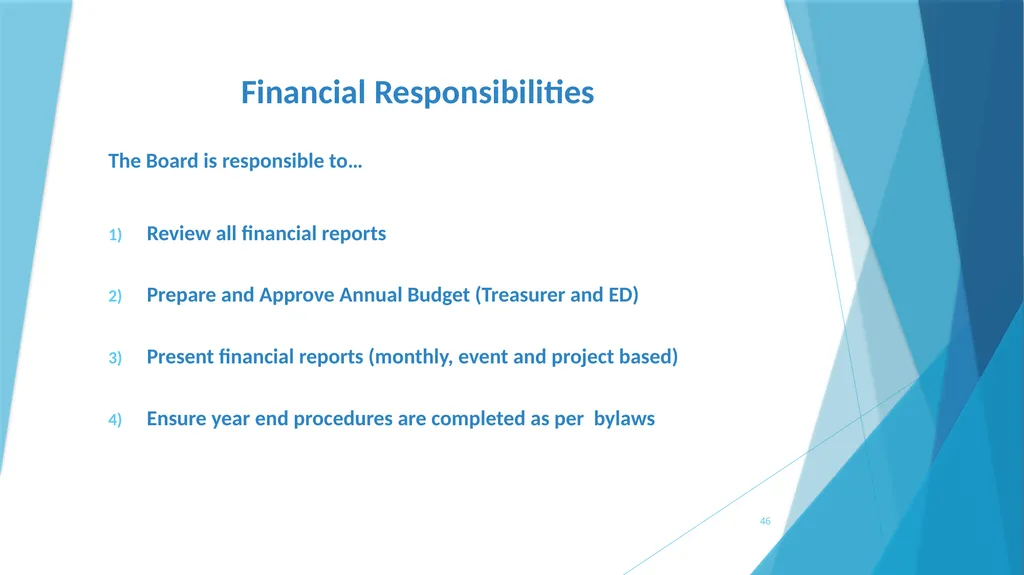 Financial Responsibilities

The Board is responsible to…

1) Review all financial reports

2) Prepare and Approve Annual Budget (Treasurer and ED)

3) Present financial reports (monthly, event and project based)

4) Ensure year end procedures are completed as per bylaws

46